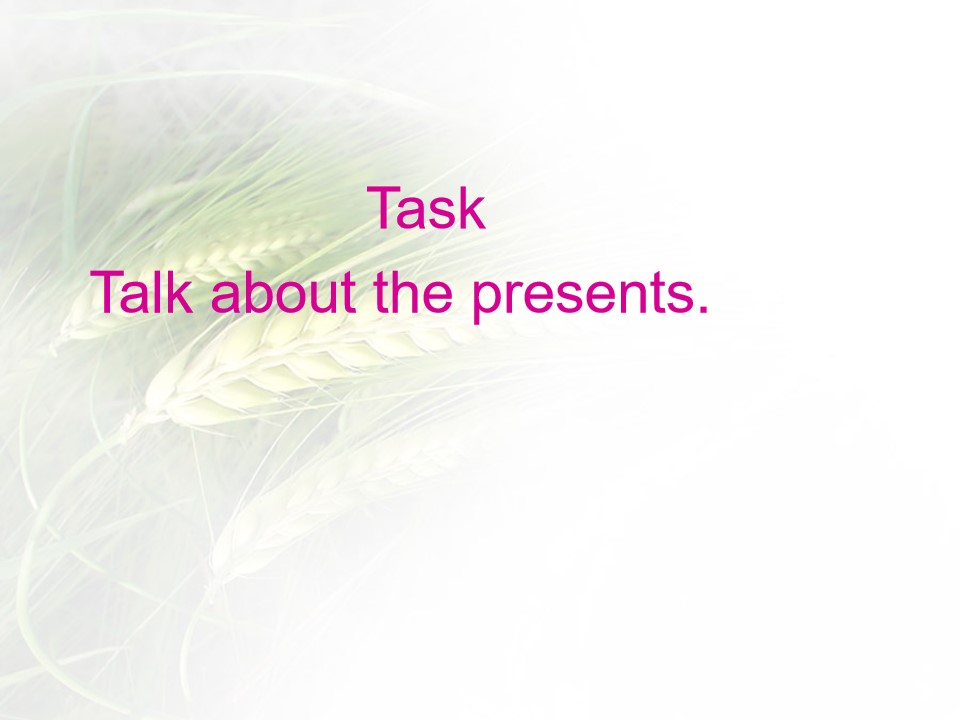 Task

Talk about the presents.